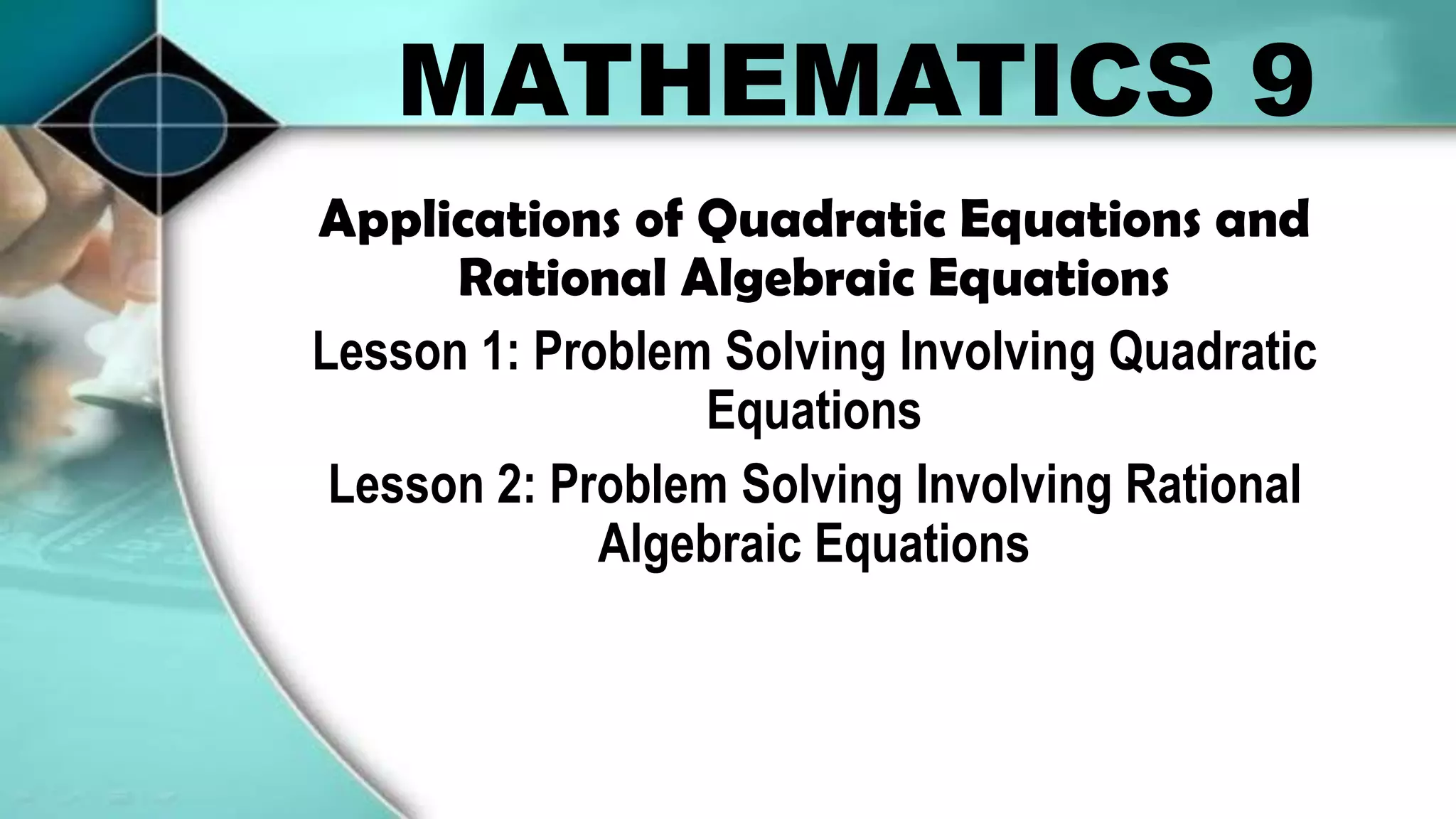 MATHEMATICS 9

Applications of Quadratic Equations and Rational Algebraic Equations

Lesson 1: Problem Solving Involving Quadratic Equations

Lesson 2: Problem Solving Involving Rational Algebraic Equations